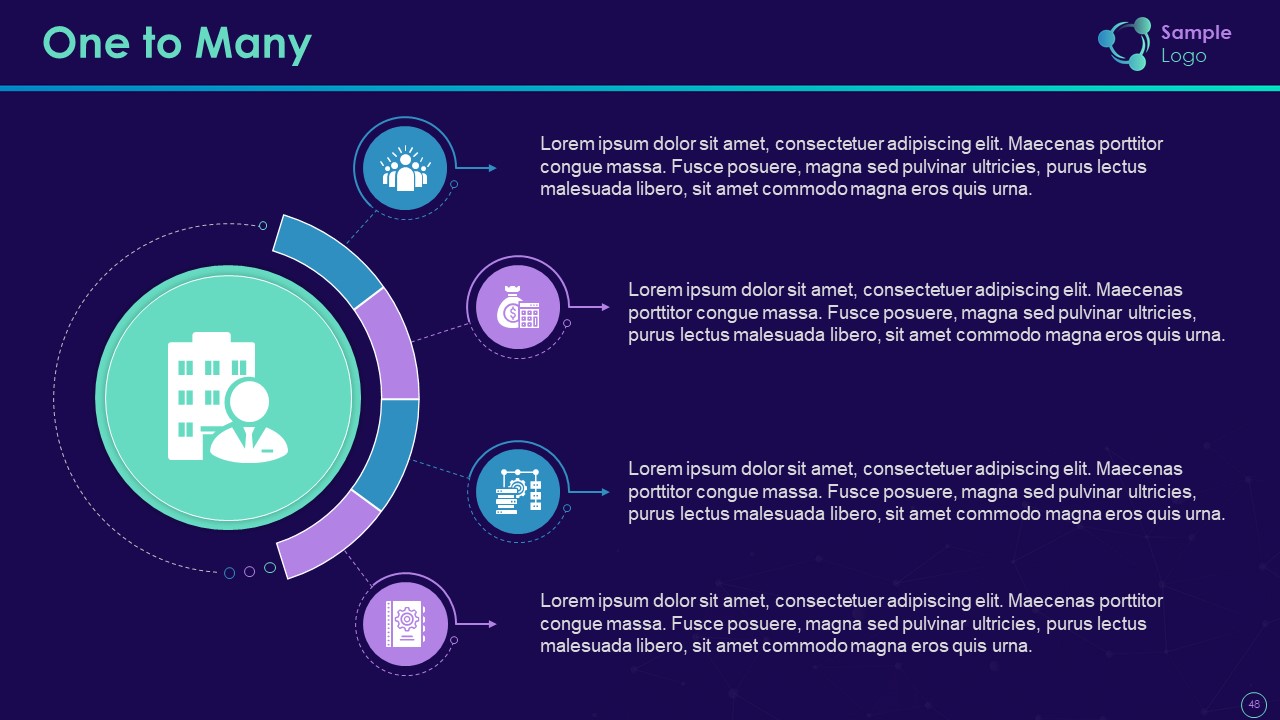 One to Many

Sample Logo

Lorem ipsum dolor sit amet, consectetuer adipiscing elit. Maecenas porttitor congue massa. Fusce posuere, magna sed pulvinar ultricies, purus lectus malesuada libero, sit amet commodo magna eros quis urna.

Lorem ipsum dolor sit amet, consectetuer adipiscing elit. Maecenas porttitor congue massa. Fusce posuere, magna sed pulvinar ultricies, purus lectus malesuada libero, sit amet commodo magna eros quis urna.

Lorem ipsum dolor sit amet, consectetuer adipiscing elit. Maecenas porttitor congue massa. Fusce posuere, magna sed pulvinar ultricies, purus lectus malesuada libero, sit amet commodo magna eros quis urna.

Lorem ipsum dolor sit amet, consectetuer adipiscing elit. Maecenas porttitor congue massa. Fusce posuere, magna sed pulvinar ultricies, purus lectus malesuada libero, sit amet commodo magna eros quis urna.

48